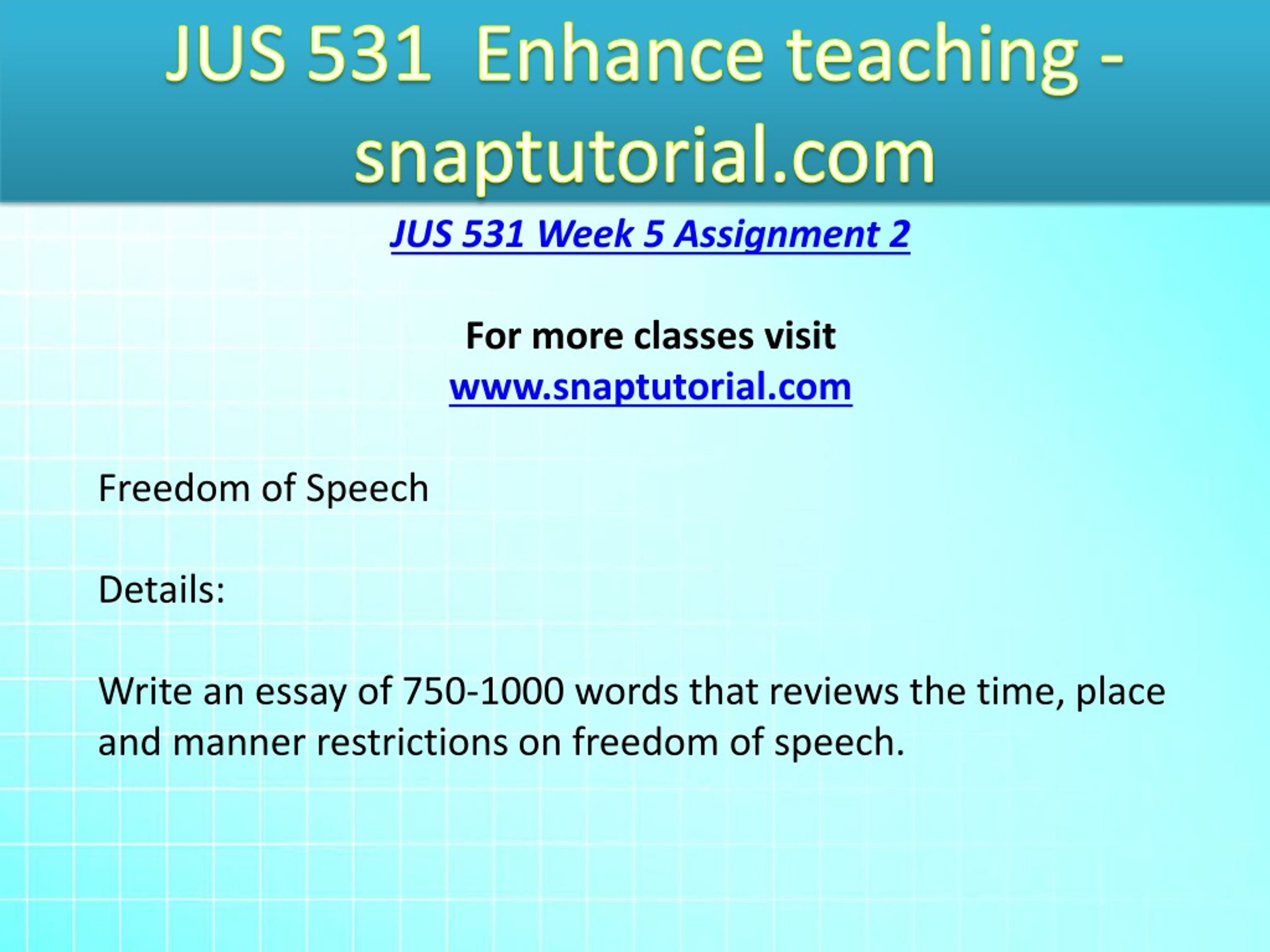 JUS 531  Enhance teaching - snaptutorial.com

JUS 531 Week 5 Assignment 2

For more classes visit
www.snaptutorial.com

Freedom of Speech

Details:

Write an essay of 750-1000 words that reviews the time, place and manner restrictions on freedom of speech.